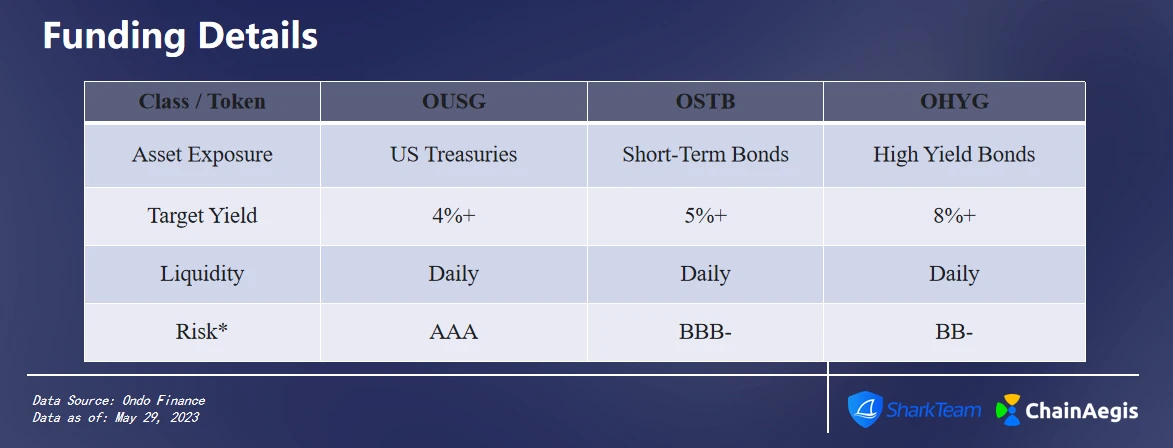 Funding Details

| Class / Token | OUSG | OSTB | OHYG |
|---|---|---|---|
| Asset Exposure | US Treasuries | Short-Term Bonds | High Yield Bonds |
| Target Yield | 4%+ | 5%+ | 8%+ |
| Liquidity | Daily | Daily | Daily |
| Risk* | AAA | BBB- | BB- |

Data Source: Ondo Finance
Data as of: May 29, 2023

SharkTeam ChainAegis